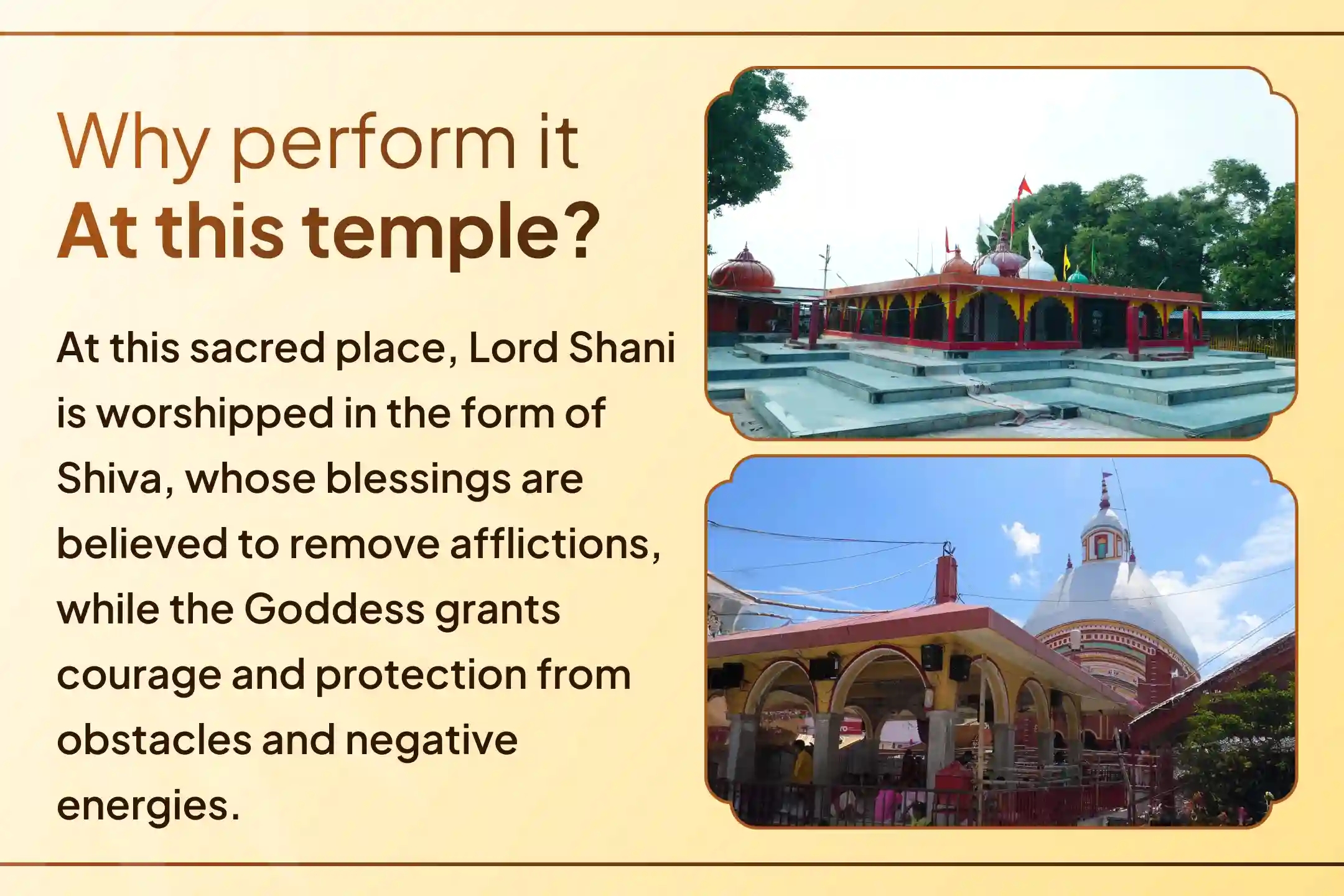 Why perform it
At this temple?

At this sacred place, Lord Shani is worshipped in the form of Shiva, whose blessings are believed to remove afflictions, while the Goddess grants courage and protection from obstacles and negative energies.